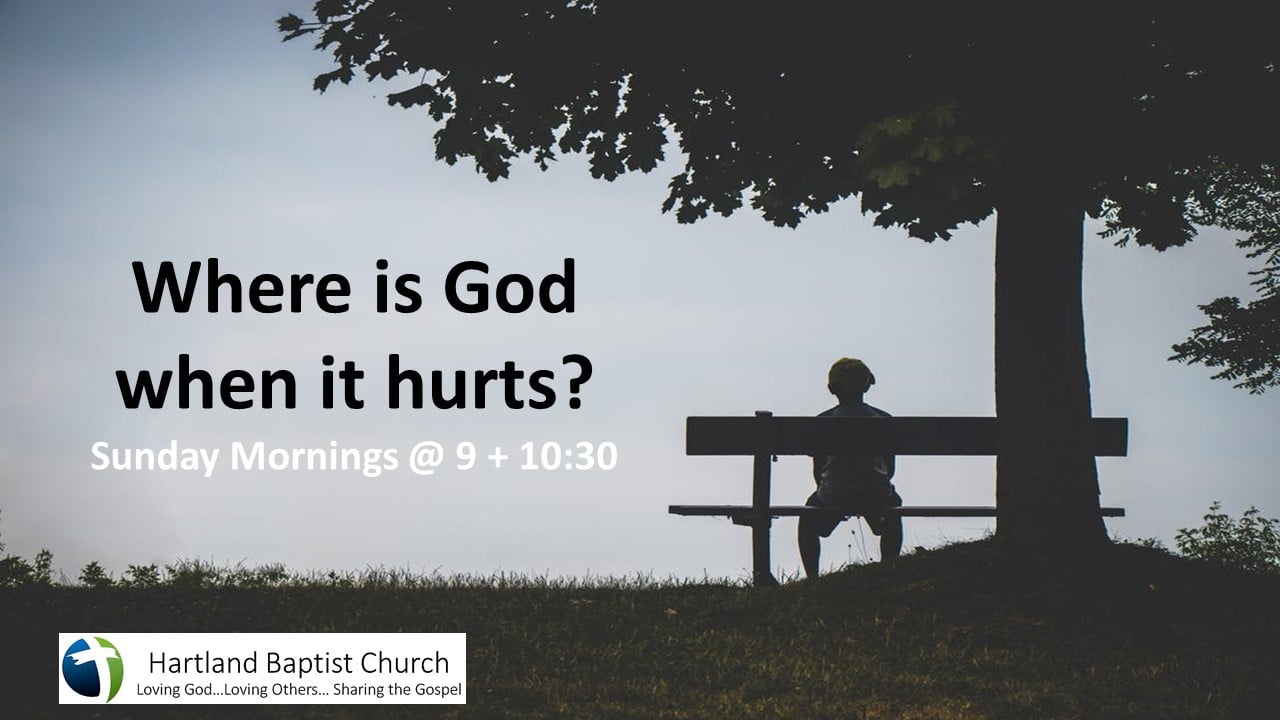 Where is God when it hurts?

Sunday Mornings @ 9 + 10:30

Hartland Baptist Church
Loving God…Loving Others… Sharing the Gospel